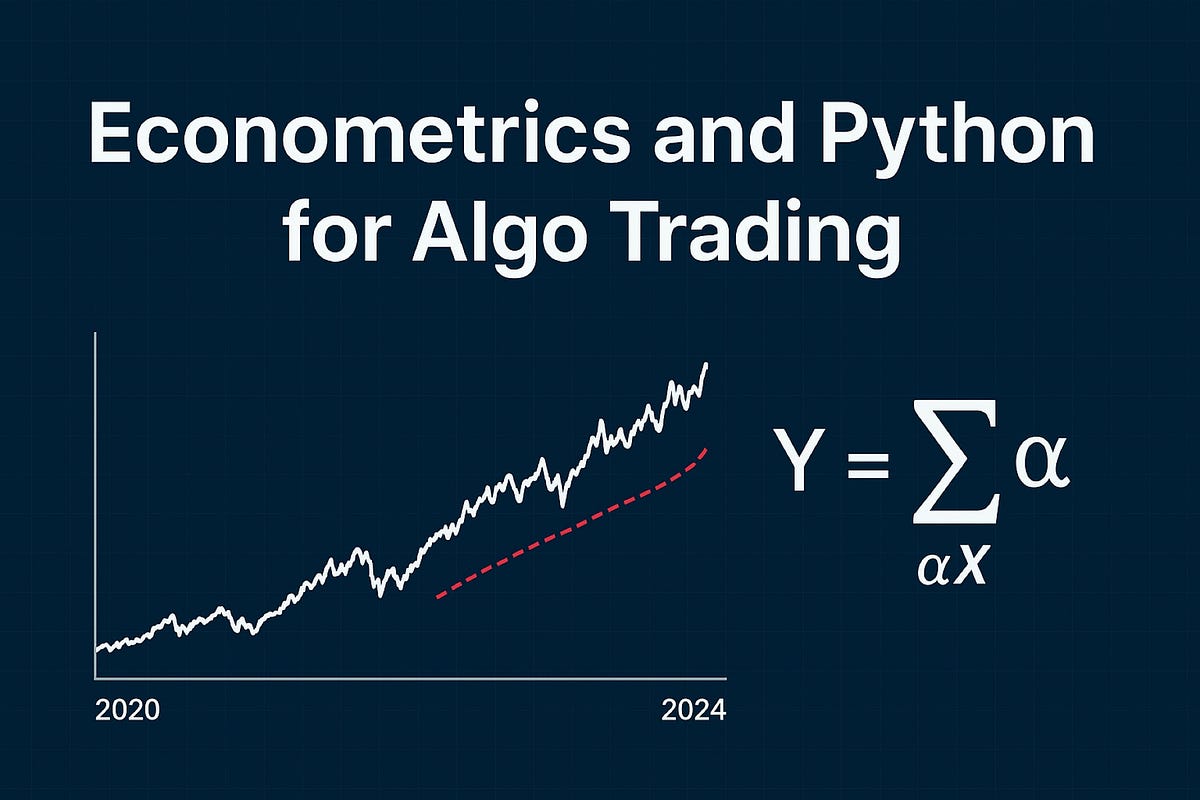 Econometrics and Python for Algo Trading

2020

2024

$Y = \sum_{\alpha X} \alpha$